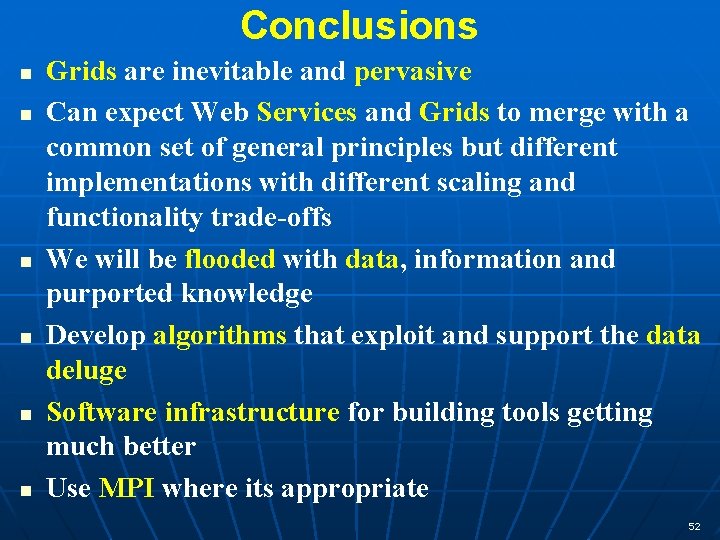 Conclusions

- Grids are inevitable and pervasive
- Can expect Web Services and Grids to merge with a common set of general principles but different implementations with different scaling and functionality trade-offs
- We will be flooded with data, information and purported knowledge
- Develop algorithms that exploit and support the data deluge
- Software infrastructure for building tools getting much better
- Use MPI where its appropriate

52